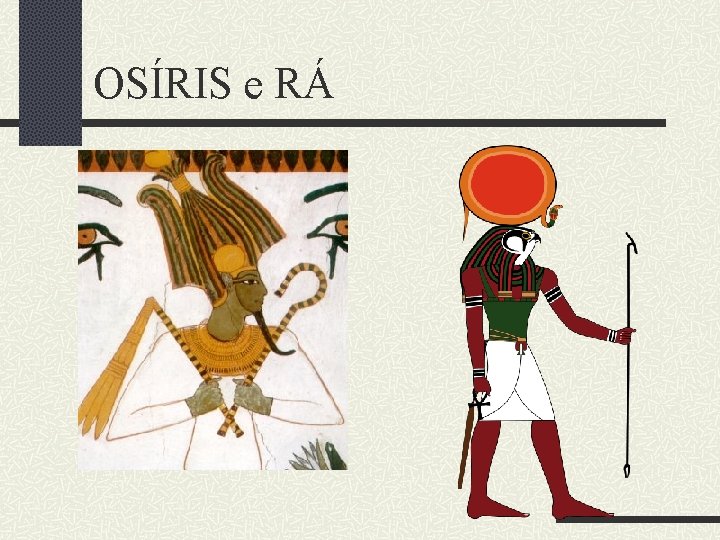 OSÍRIS e RÁ